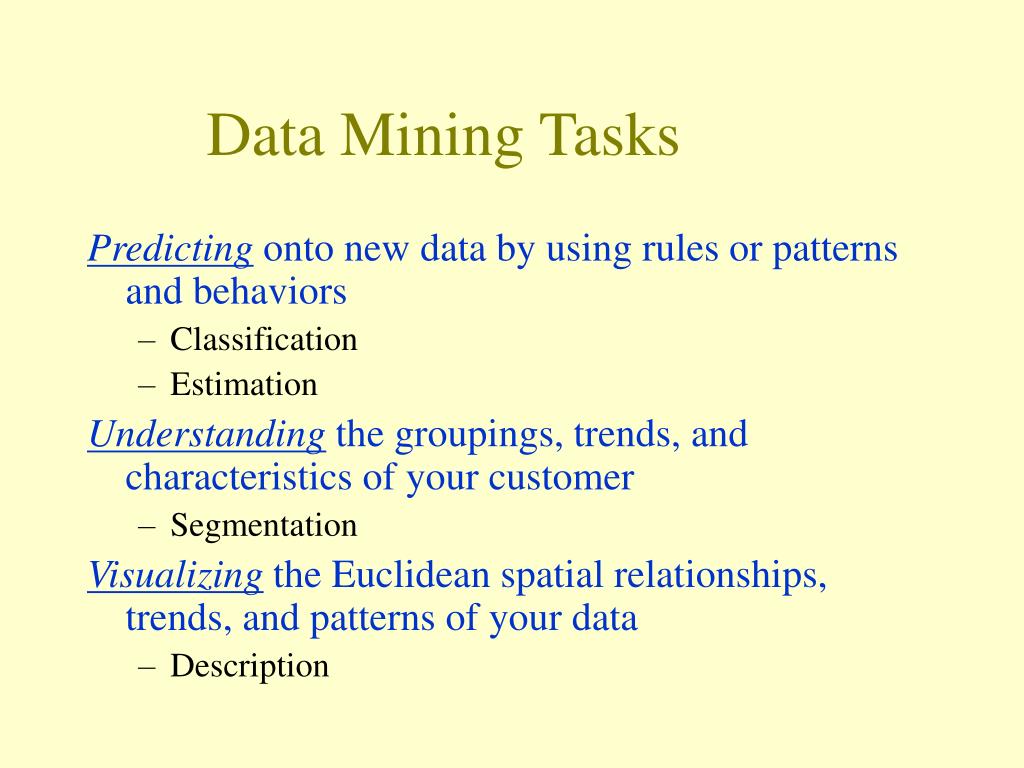 Data Mining Tasks

Predicting onto new data by using rules or patterns and behaviors

– Classification
– Estimation

Understanding the groupings, trends, and characteristics of your customer

– Segmentation

Visualizing the Euclidean spatial relationships, trends, and patterns of your data

– Description